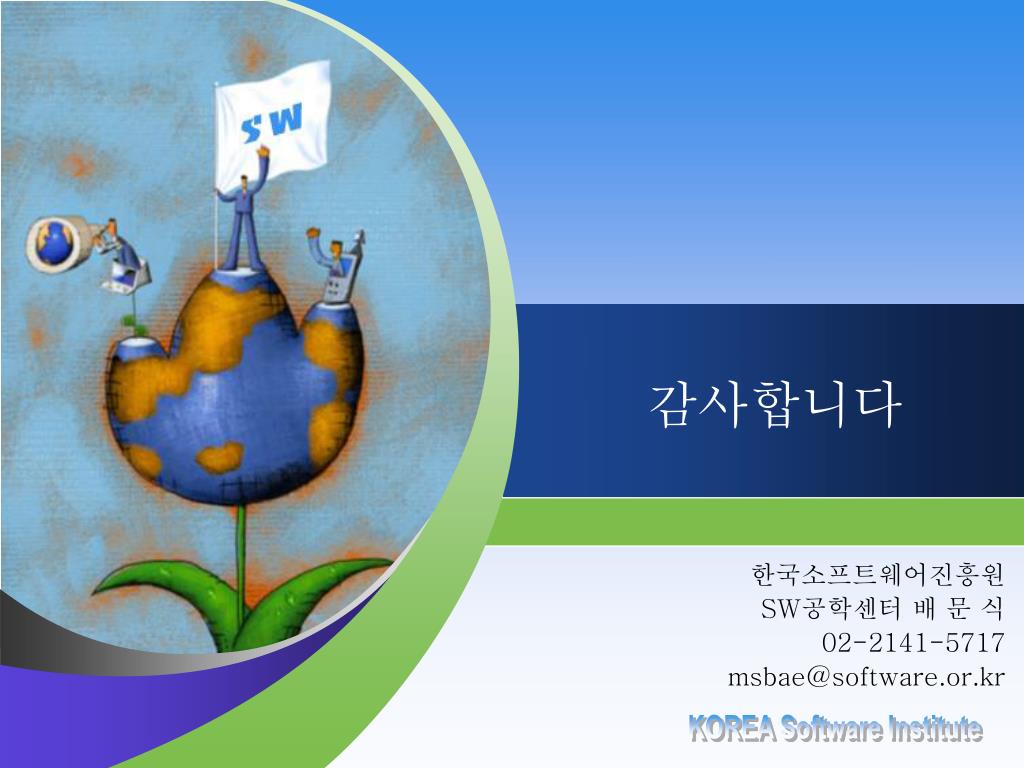 SW

감사합니다

한국소프트웨어진흥원
SW공학센터 배 문 식
02-2141-5717
msbae@software.or.kr

KOREA Software Institute